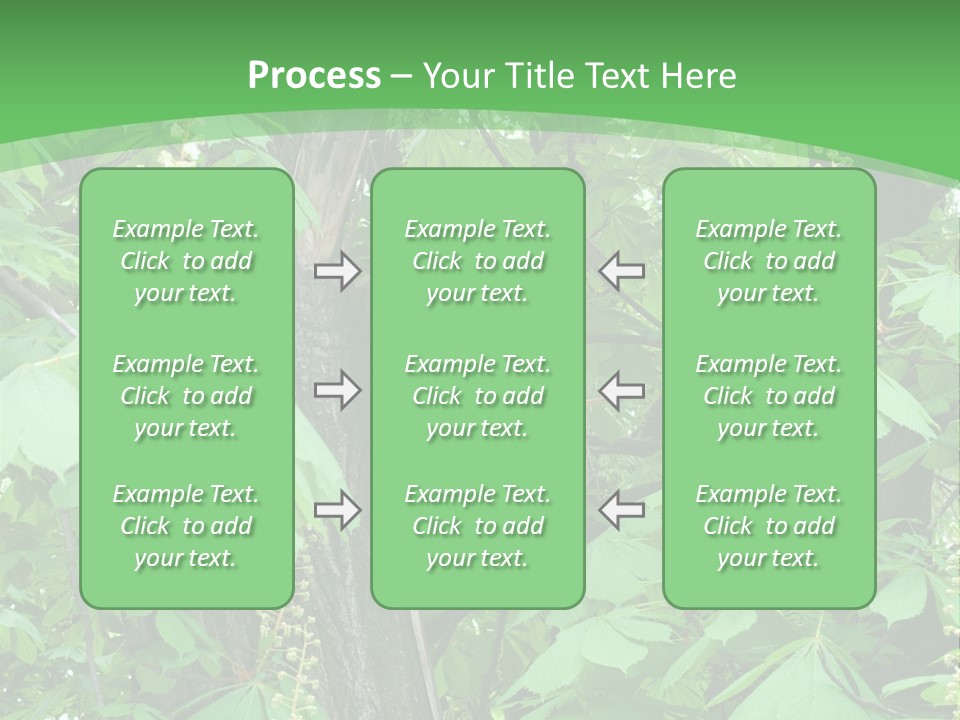 Process – Your Title Text Here

Example Text. Click to add your text.

Example Text. Click to add your text.

Example Text. Click to add your text.

Example Text. Click to add your text.

Example Text. Click to add your text.

Example Text. Click to add your text.

Example Text. Click to add your text.

Example Text. Click to add your text.

Example Text. Click to add your text.